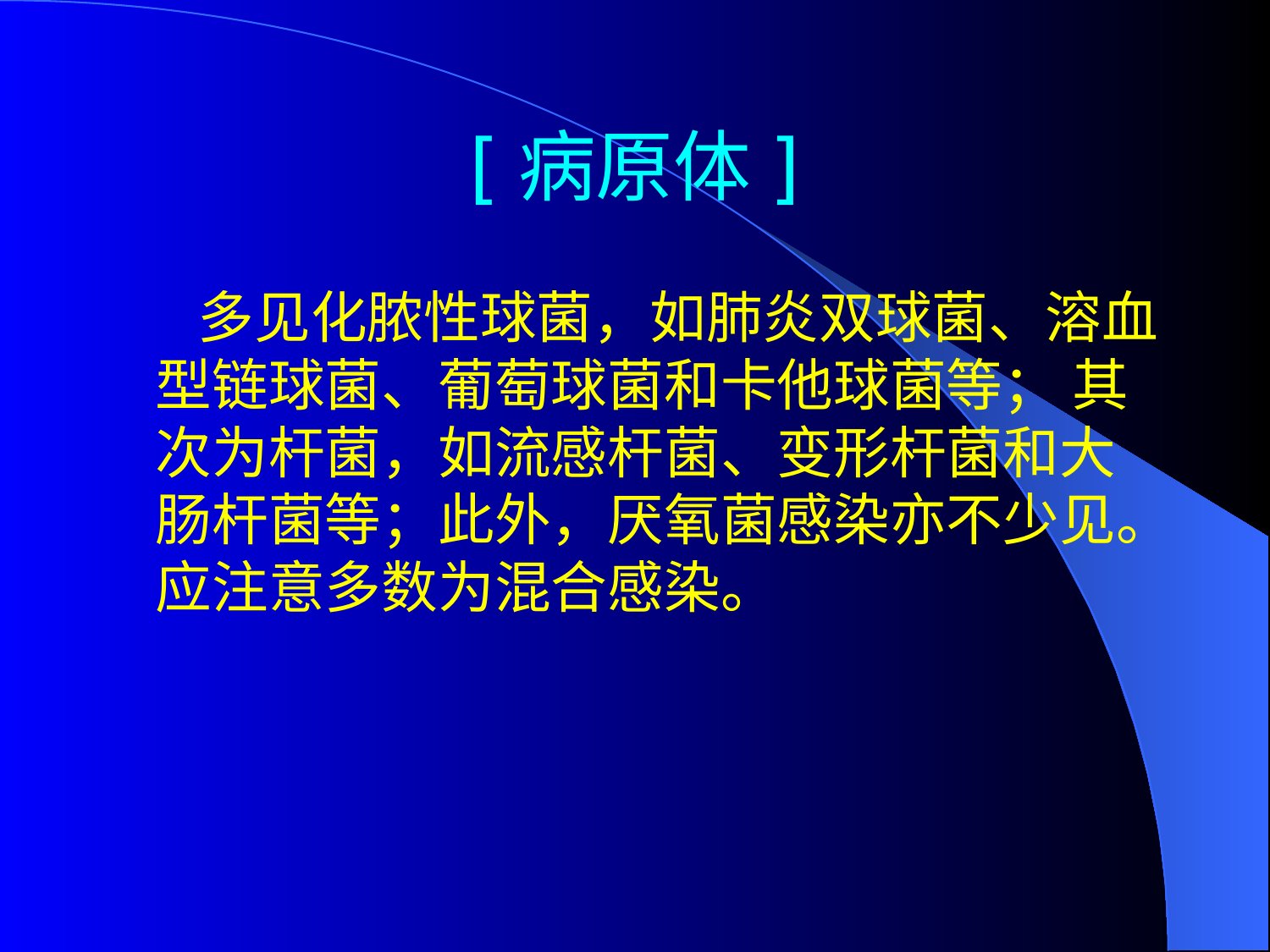 [ 病原体 ]

多见化脓性球菌，如肺炎双球菌、溶血型链球菌、葡萄球菌和卡他球菌等； 其次为杆菌，如流感杆菌、变形杆菌和大肠杆菌等；此外，厌氧菌感染亦不少见。应注意多数为混合感染。